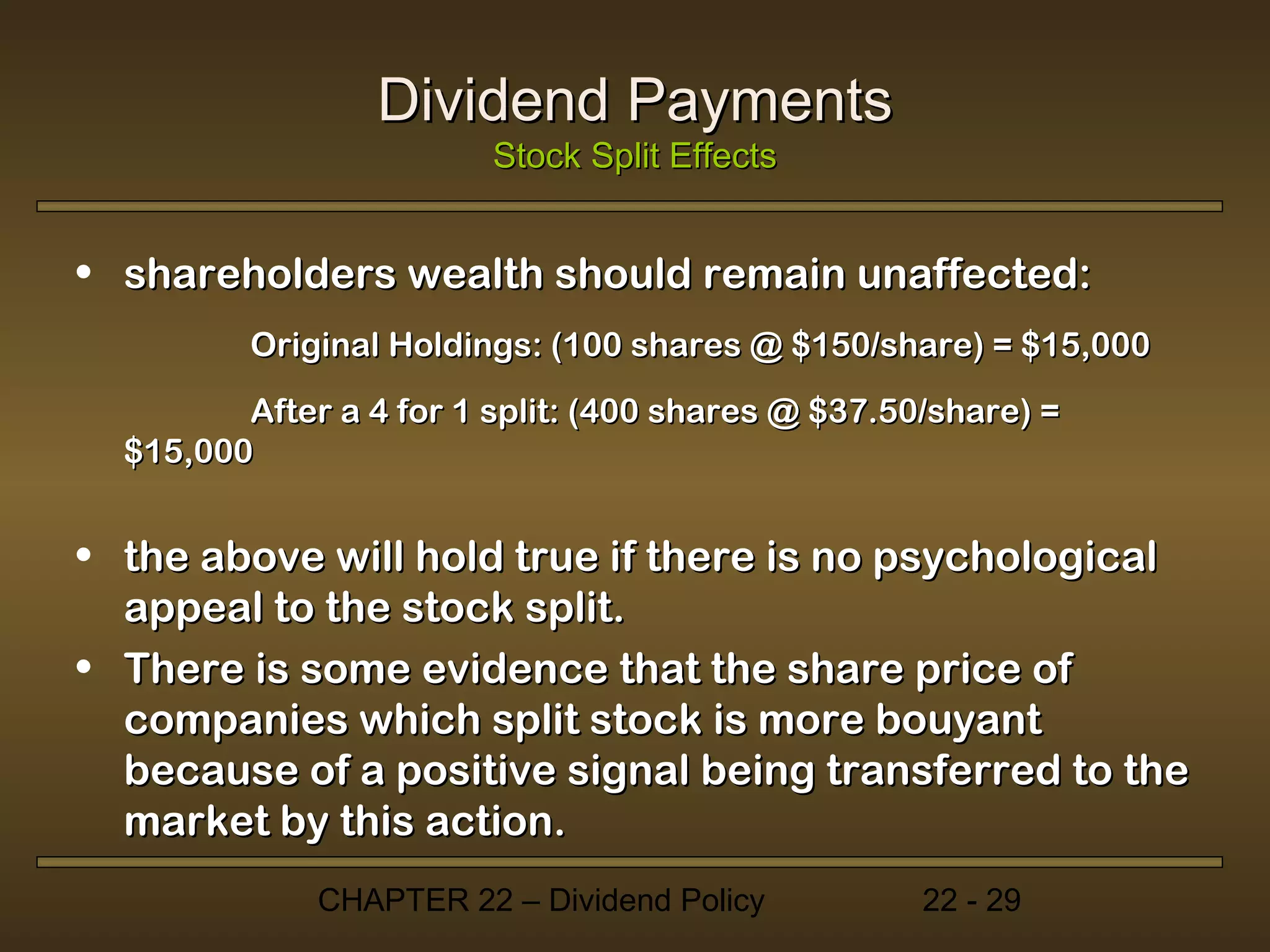 Dividend Payments
Stock Split Effects

• shareholders wealth should remain unaffected:

Original Holdings: (100 shares @ \$150/share) = \$15,000

After a 4 for 1 split: (400 shares @ \$37.50/share) = \$15,000

• the above will hold true if there is no psychological appeal to the stock split.

• There is some evidence that the share price of companies which split stock is more bouyant because of a positive signal being transferred to the market by this action.

CHAPTER 22 – Dividend Policy 22 - 29